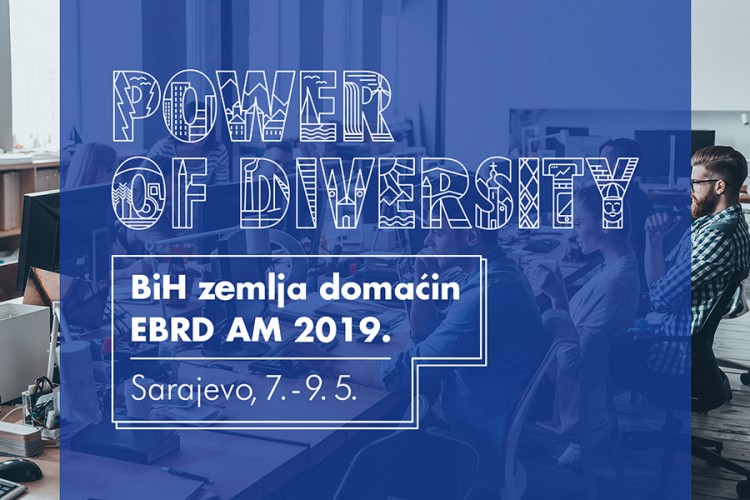 POWER OF DIVERSITY

BiH zemlja domaćin EBRD AM 2019.

Sarajevo, 7. - 9. 5.